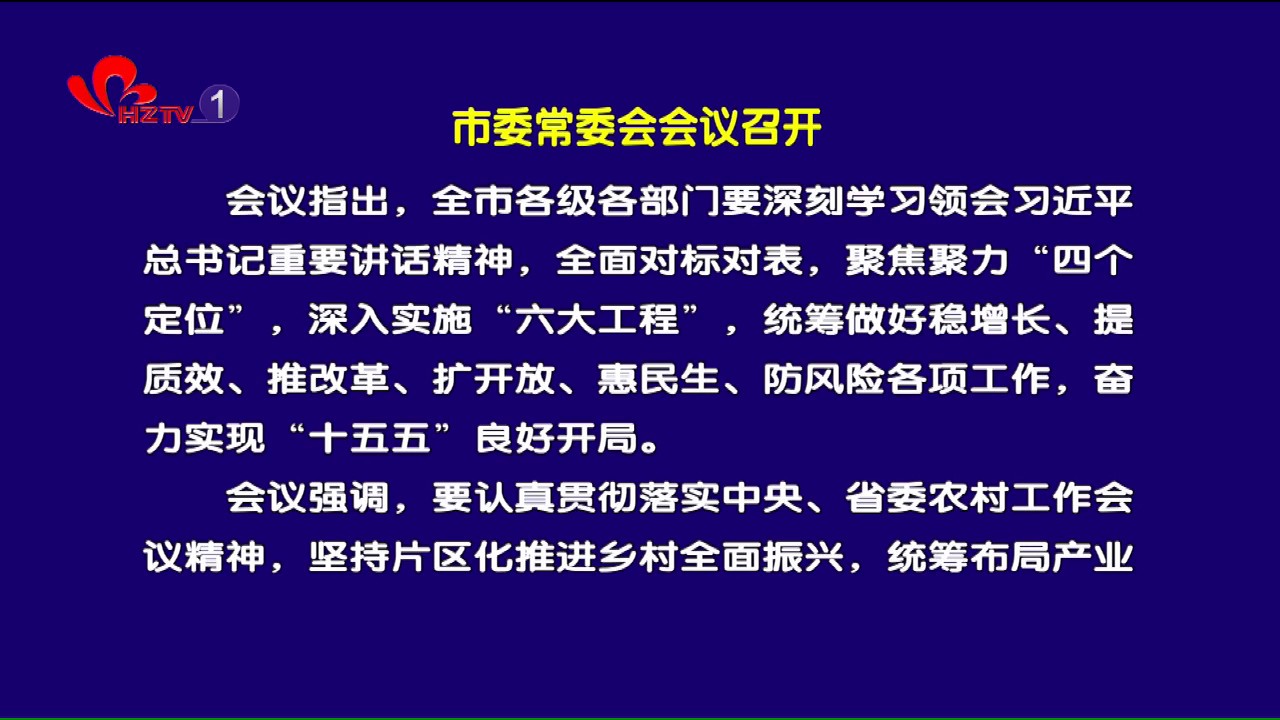 HZTV 1

市委常委会会议召开

会议指出，全市各级各部门要深刻学习领会习近平总书记重要讲话精神，全面对标对表，聚焦聚力“四个定位”，深入实施“六大工程”，统筹做好稳增长、提质效、推改革、扩开放、惠民生、防风险各项工作，奋力实现“十五五”良好开局。

会议强调，要认真贯彻落实中央、省委农村工作会议精神，坚持片区化推进乡村全面振兴，统筹布局产业